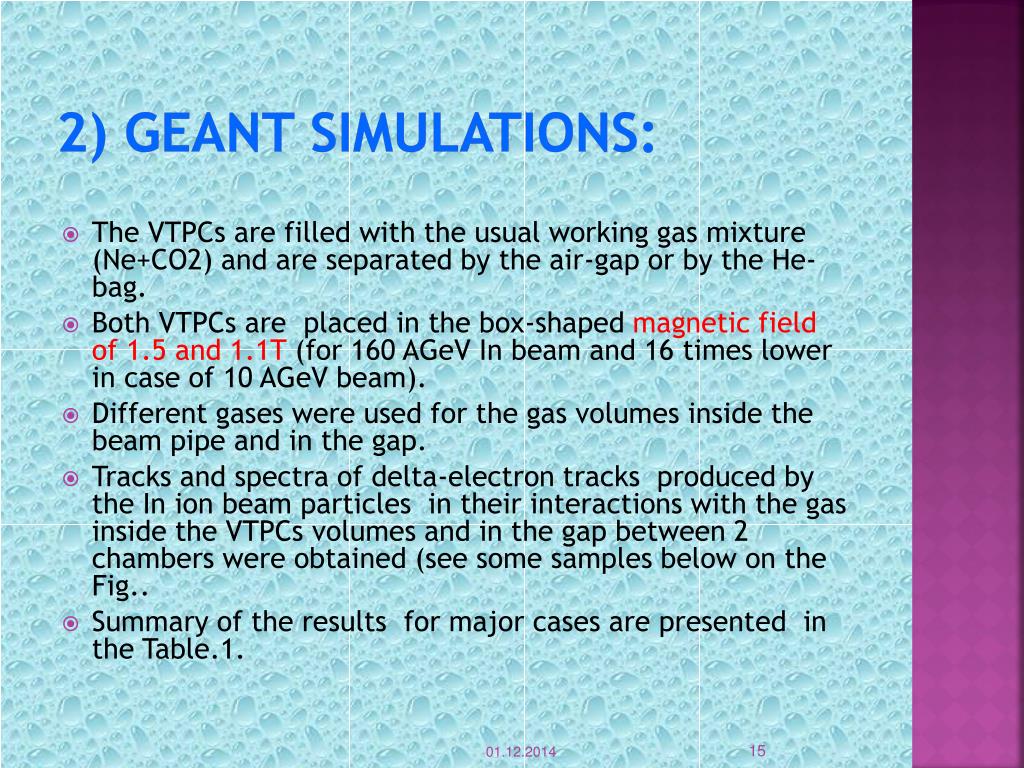 2) GEANT SIMULATIONS:

The VTPCs are filled with the usual working gas mixture (Ne+CO2) and are separated by the air-gap or by the He-bag.

Both VTPCs are placed in the box-shaped magnetic field of 1.5 and 1.1T (for 160 AGeV In beam and 16 times lower in case of 10 AGeV beam).

Different gases were used for the gas volumes inside the beam pipe and in the gap.

Tracks and spectra of delta-electron tracks produced by the In ion beam particles in their interactions with the gas inside the VTPCs volumes and in the gap between 2 chambers were obtained (see some samples below on the Fig..

Summary of the results for major cases are presented in the Table.1.

01.12.2014

15